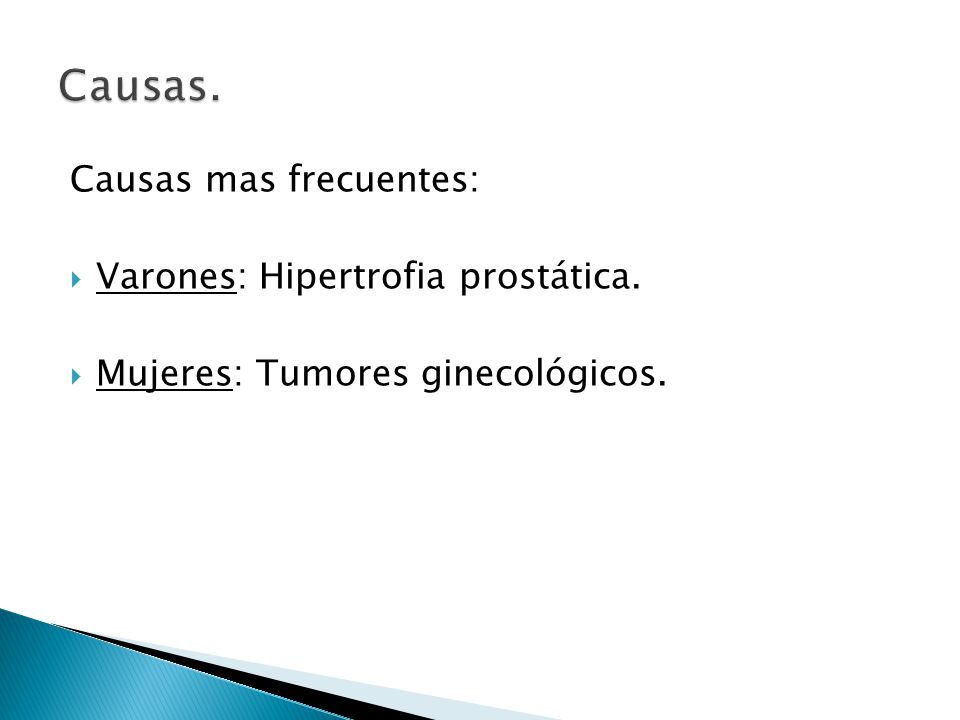 Causas.

Causas mas frecuentes:

Varones: Hipertrofia prostática.

Mujeres: Tumores ginecológicos.